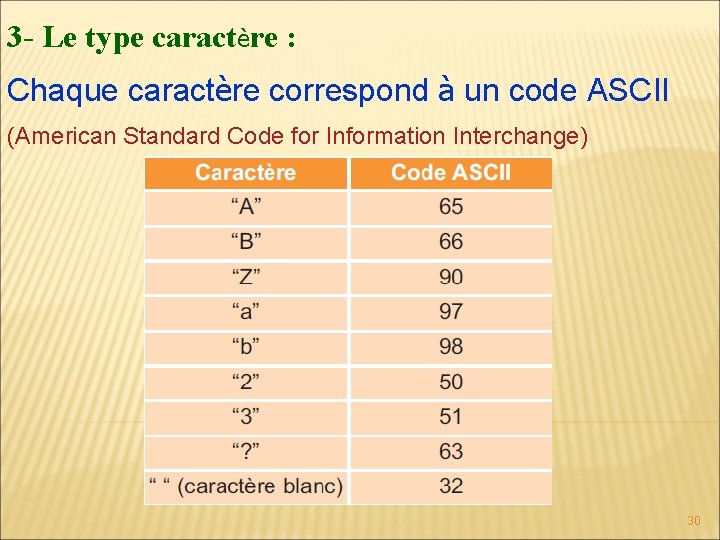 3- Le type caractère :

Chaque caractère correspond à un code ASCII

(American Standard Code for Information Interchange)

| Caractère | Code ASCII |
|---|---|
| “A” | 65 |
| “B” | 66 |
| “Z” | 90 |
| “a” | 97 |
| “b” | 98 |
| “2” | 50 |
| “3” | 51 |
| “?” | 63 |
| “ “ (caractère blanc) | 32 |

30